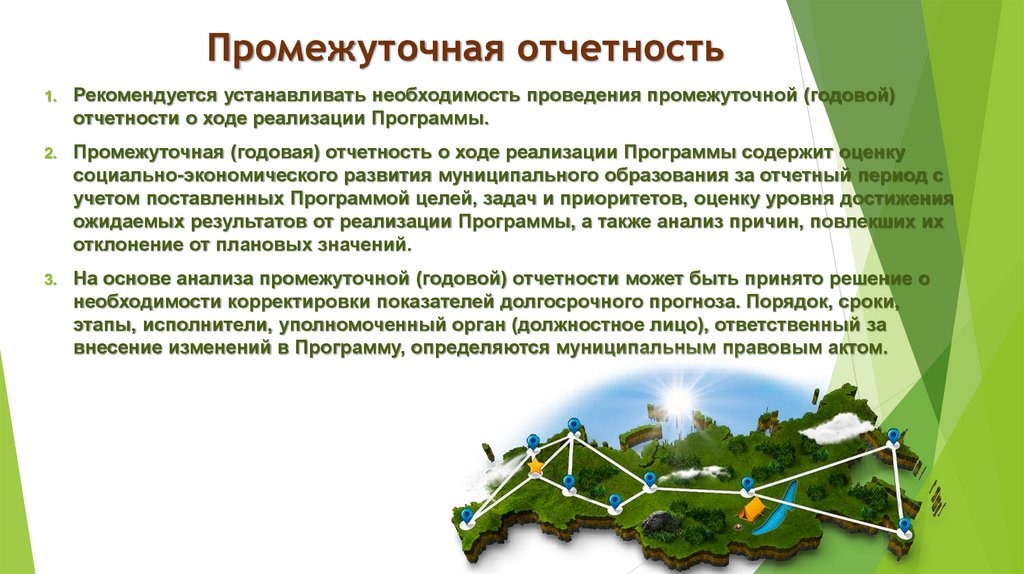 Промежуточная отчетность

1. Рекомендуется устанавливать необходимость проведения промежуточной (годовой) отчетности о ходе реализации Программы.

2. Промежуточная (годовая) отчетность о ходе реализации Программы содержит оценку социально-экономического развития муниципального образования за отчетный период с учетом поставленных Программой целей, задач и приоритетов, оценку уровня достижения ожидаемых результатов от реализации Программы, а также анализ причин, повлекших их отклонение от плановых значений.

3. На основе анализа промежуточной (годовой) отчетности может быть принято решение о необходимости корректировки показателей долгосрочного прогноза. Порядок, сроки, этапы, исполнители, уполномоченный орган (должностное лицо), ответственный за внесение изменений в Программу, определяются муниципальным правовым актом.